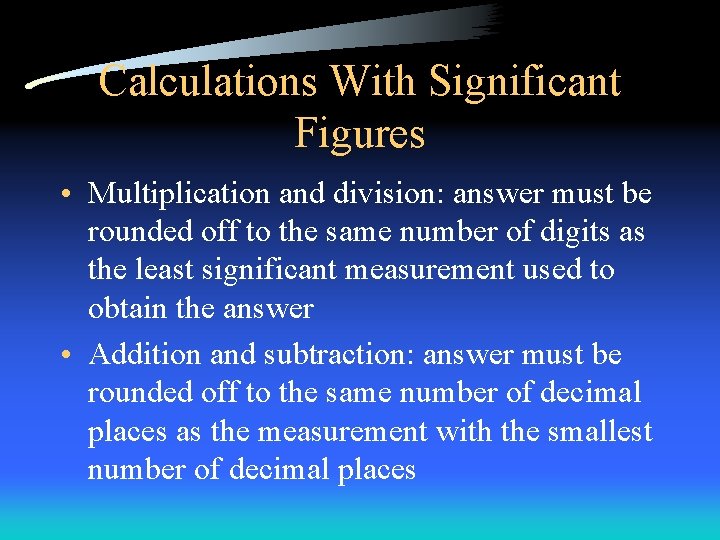 Calculations With Significant Figures

• Multiplication and division: answer must be rounded off to the same number of digits as the least significant measurement used to obtain the answer

• Addition and subtraction: answer must be rounded off to the same number of decimal places as the measurement with the smallest number of decimal places